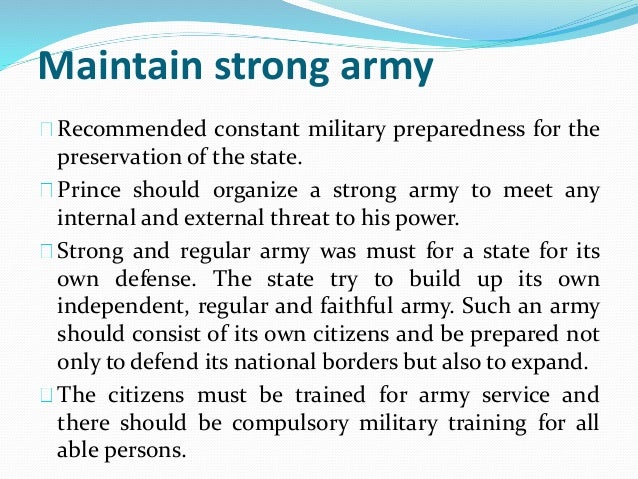 Maintain strong army

Recommended constant military preparedness for the preservation of the state.

Prince should organize a strong army to meet any internal and external threat to his power.

Strong and regular army was must for a state for its own defense. The state try to build up its own independent, regular and faithful army. Such an army should consist of its own citizens and be prepared not only to defend its national borders but also to expand.

The citizens must be trained for army service and there should be compulsory military training for all able persons.